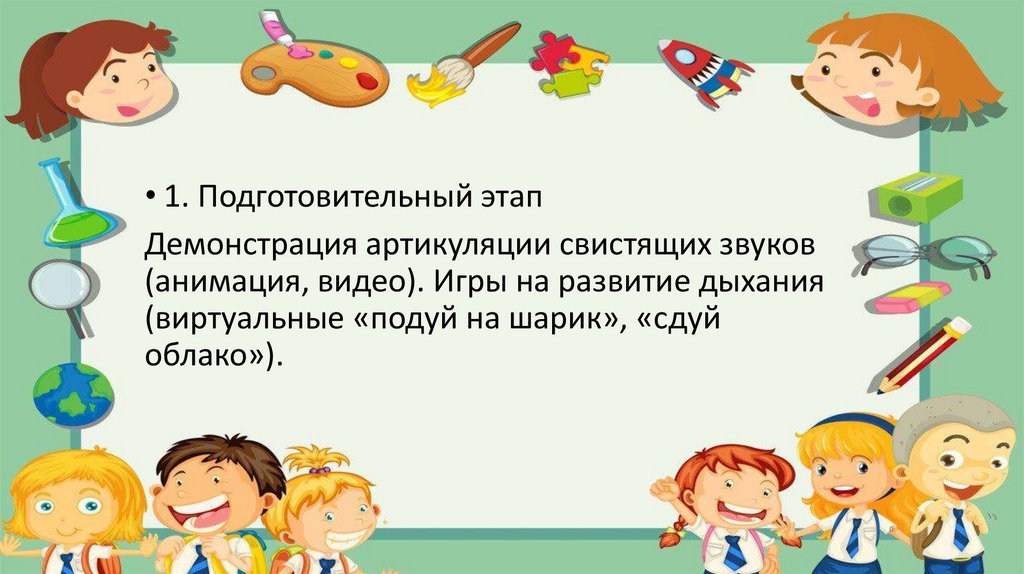 • 1. Подготовительный этап

Демонстрация артикуляции свистящих звуков (анимация, видео). Игры на развитие дыхания (виртуальные «подуй на шарик», «сдуй облако»).